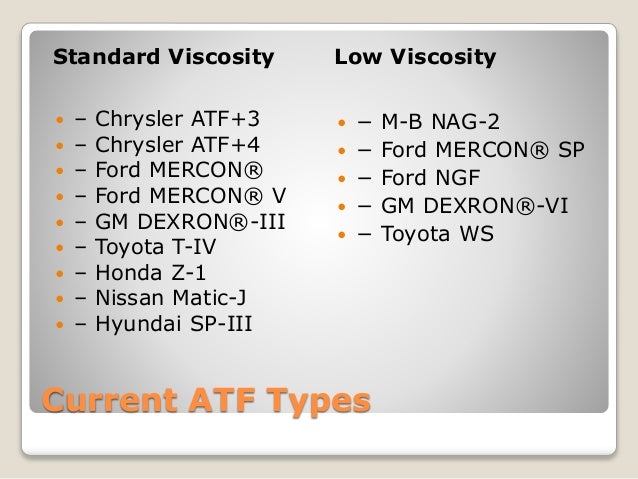 Standard Viscosity

- – Chrysler ATF+3
- – Chrysler ATF+4
- – Ford MERCON®
- – Ford MERCON® V
- – GM DEXRON®-III
- – Toyota T-IV
- – Honda Z-1
- – Nissan Matic-J
- – Hyundai SP-III

Low Viscosity

- – M-B NAG-2
- – Ford MERCON® SP
- – Ford NGF
- – GM DEXRON®-VI
- – Toyota WS

Current ATF Types